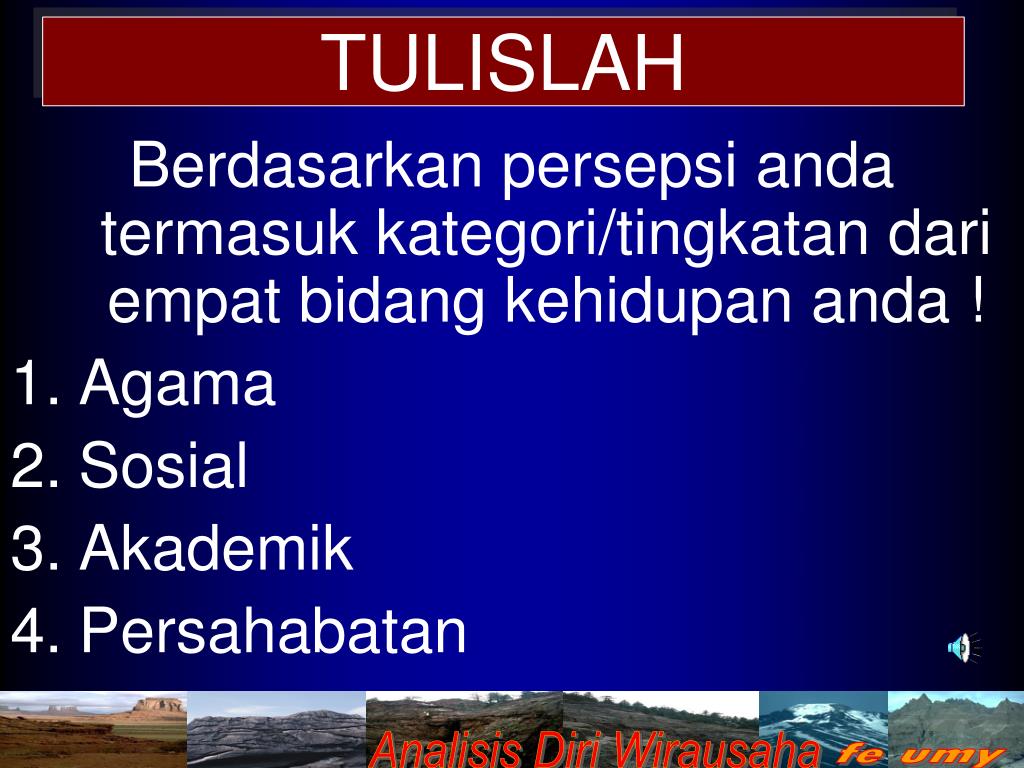 TULISLAH

Berdasarkan persepsi anda termasuk kategori/tingkatan dari empat bidang kehidupan anda !

1. Agama
2. Sosial
3. Akademik
4. Persahabatan

Analisis Diri Wirausaha fe umy